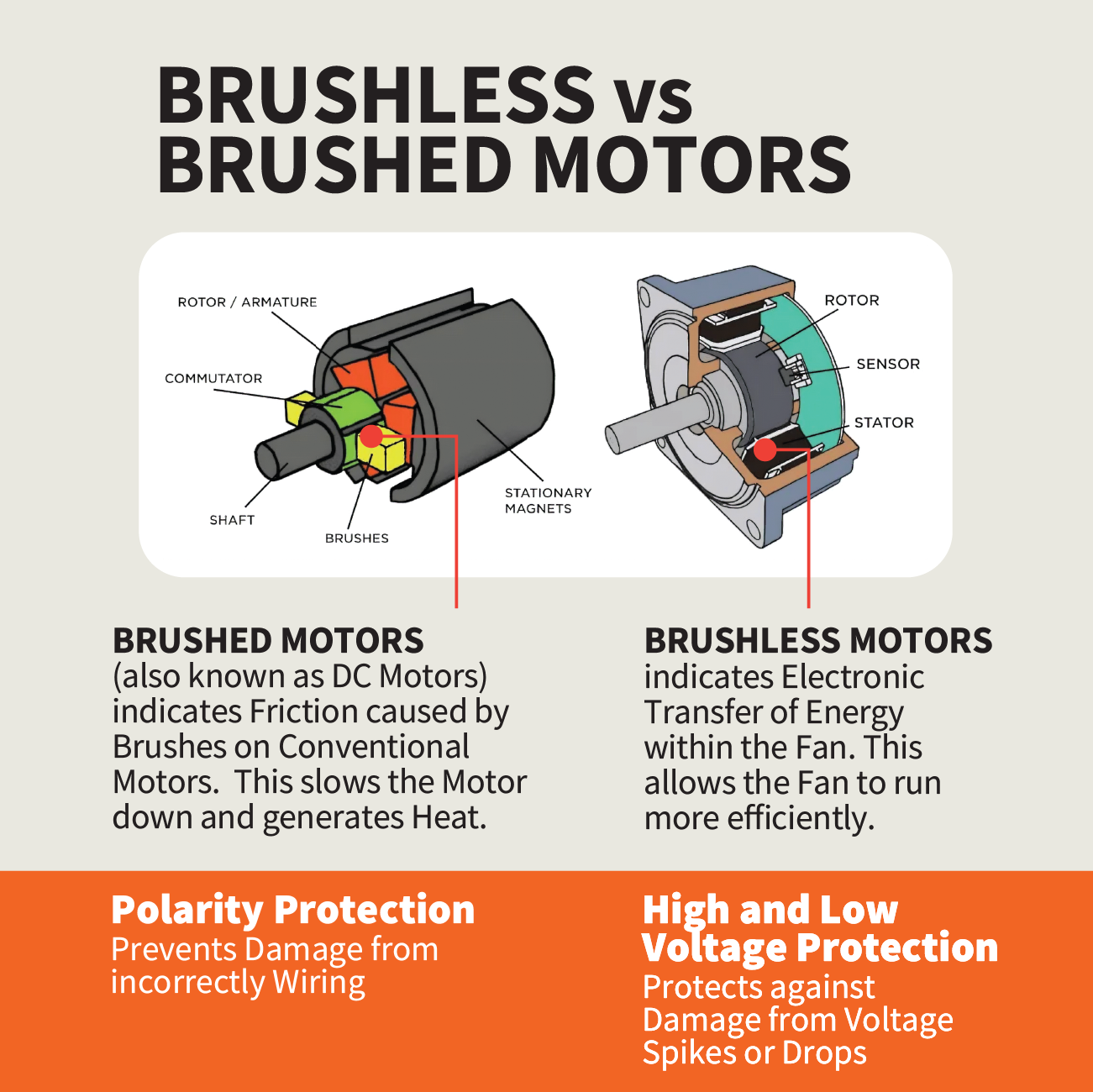 BRUSHLESS vs BRUSHED MOTORS

ROTOR / ARMATURE
COMMUTATOR
SHAFT
BRUSHES
STATIONARY MAGNETS

ROTOR
SENSOR
STATOR

BRUSHED MOTORS
(also known as DC Motors) indicates Friction caused by Brushes on Conventional Motors. This slows the Motor down and generates Heat.

BRUSHLESS MOTORS
indicates Electronic Transfer of Energy within the Fan. This allows the Fan to run more efficiently.

Polarity Protection
Prevents Damage from incorrectly Wiring

High and Low Voltage Protection
Protects against Damage from Voltage Spikes or Drops